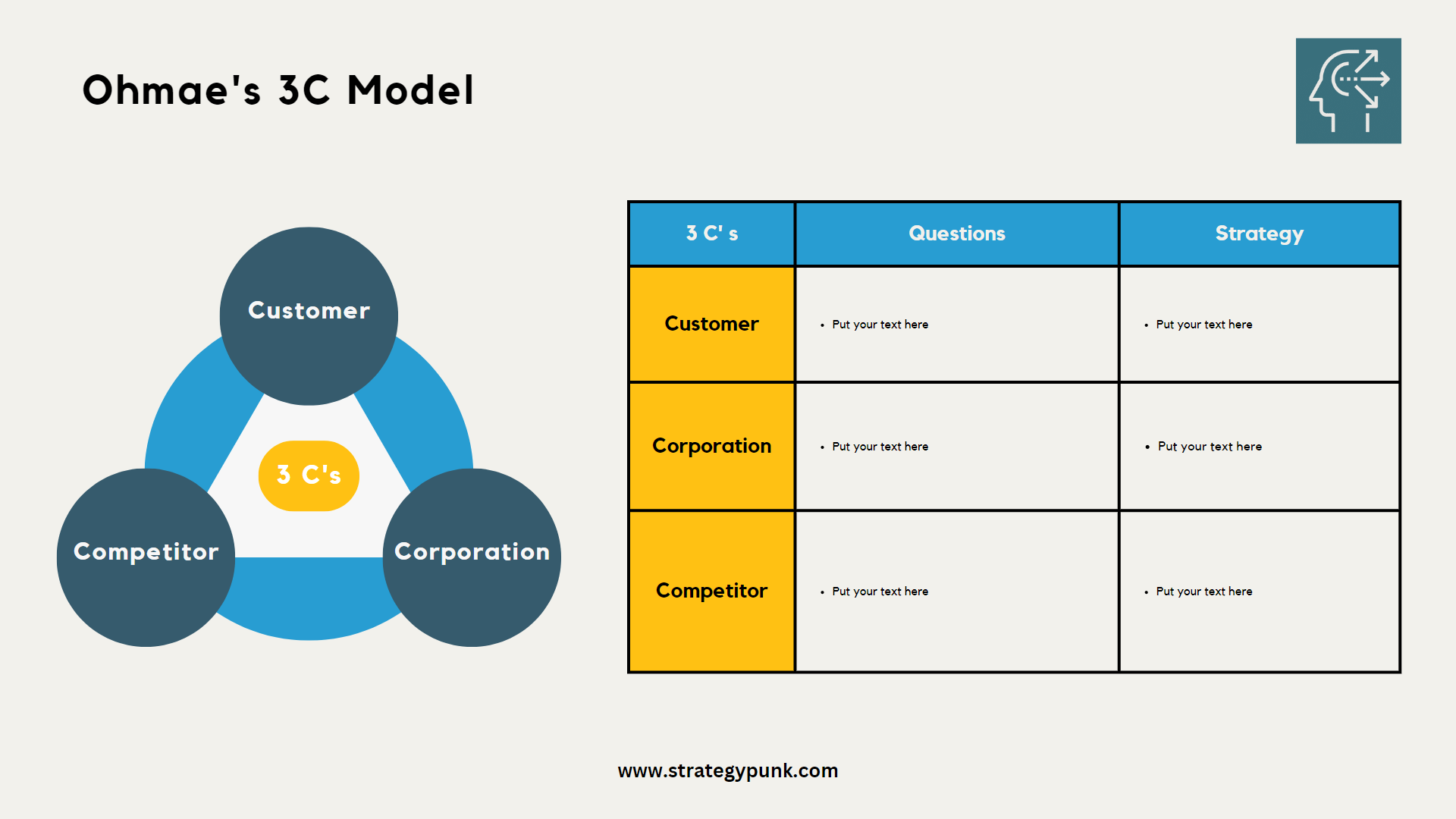 Ohmae's 3C Model

Customer

3 C's

Competitor

Corporation

| 3 C' s | Questions | Strategy |
|---|---|---|
| Customer | • Put your text here | • Put your text here |
| Corporation | • Put your text here | • Put your text here |
| Competitor | • Put your text here | • Put your text here |

www.strategypunk.com